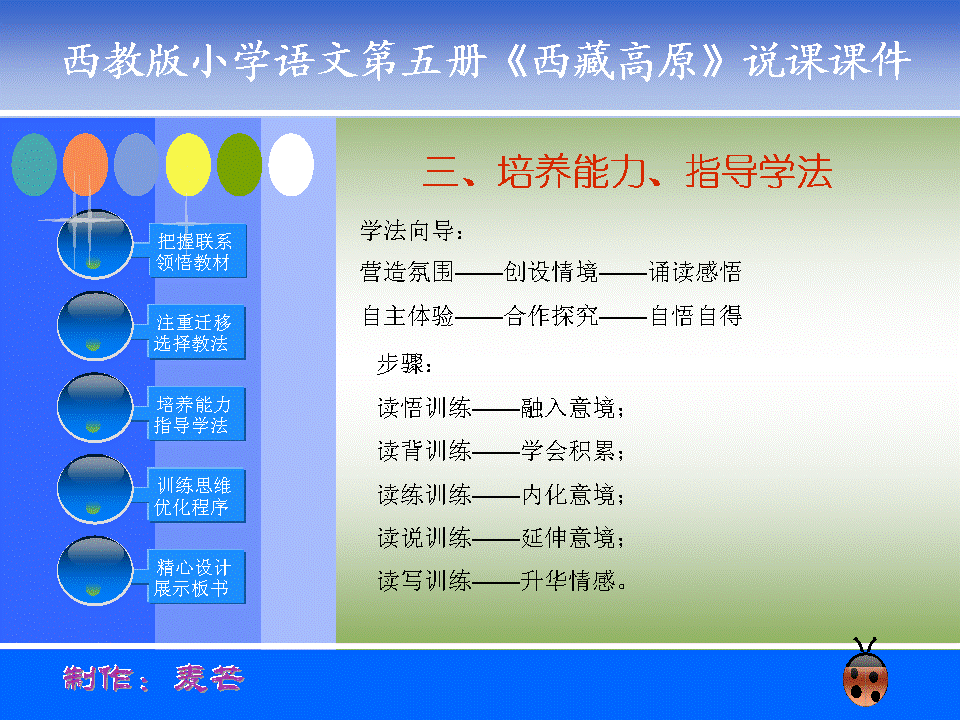 西教版小学语文第五册《西藏高原》说课课件

把握联系
领悟教材

注重迁移
选择教法

培养能力
指导学法

训练思维
优化程序

精心设计
展示板书

三、培养能力、指导学法

学法向导：

营造氛围——创设情境——诵读感悟

自主体验——合作探究——自悟自得

步骤：

读悟训练——融入意境；

读背训练——学会积累；

读练训练——内化意境；

读说训练——延伸意境；

读写训练——升华情感。

制作：麦苍